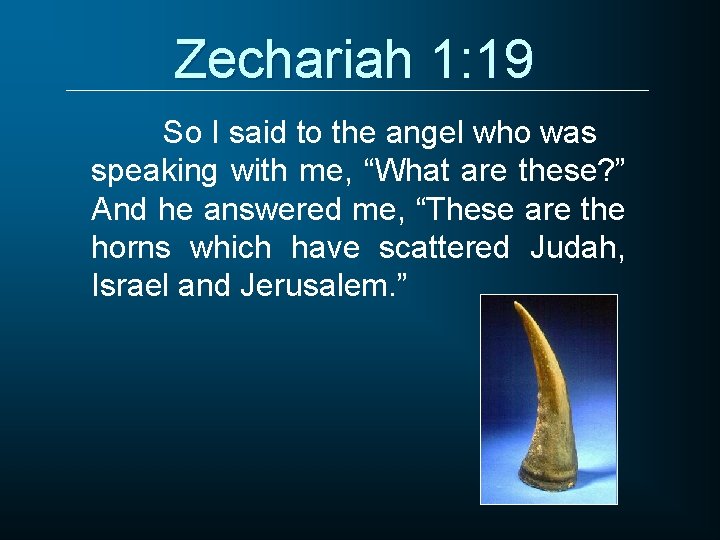 Zechariah 1:19

So I said to the angel who was speaking with me, “What are these?” And he answered me, “These are the horns which have scattered Judah, Israel and Jerusalem.”